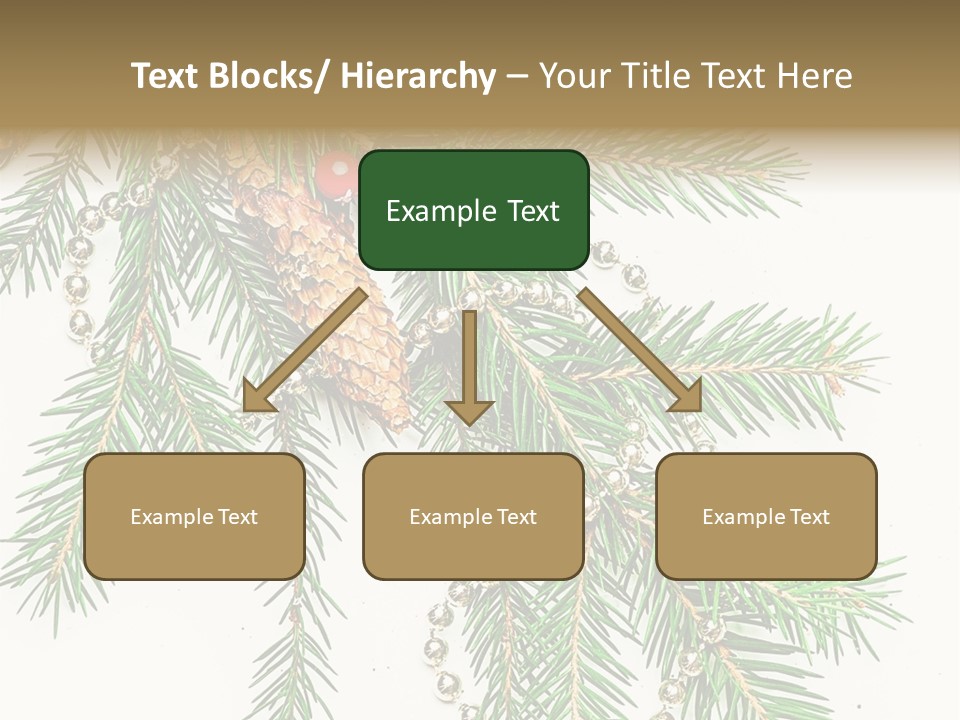 Text Blocks/ Hierarchy – Your Title Text Here

Example Text

Example Text

Example Text

Example Text